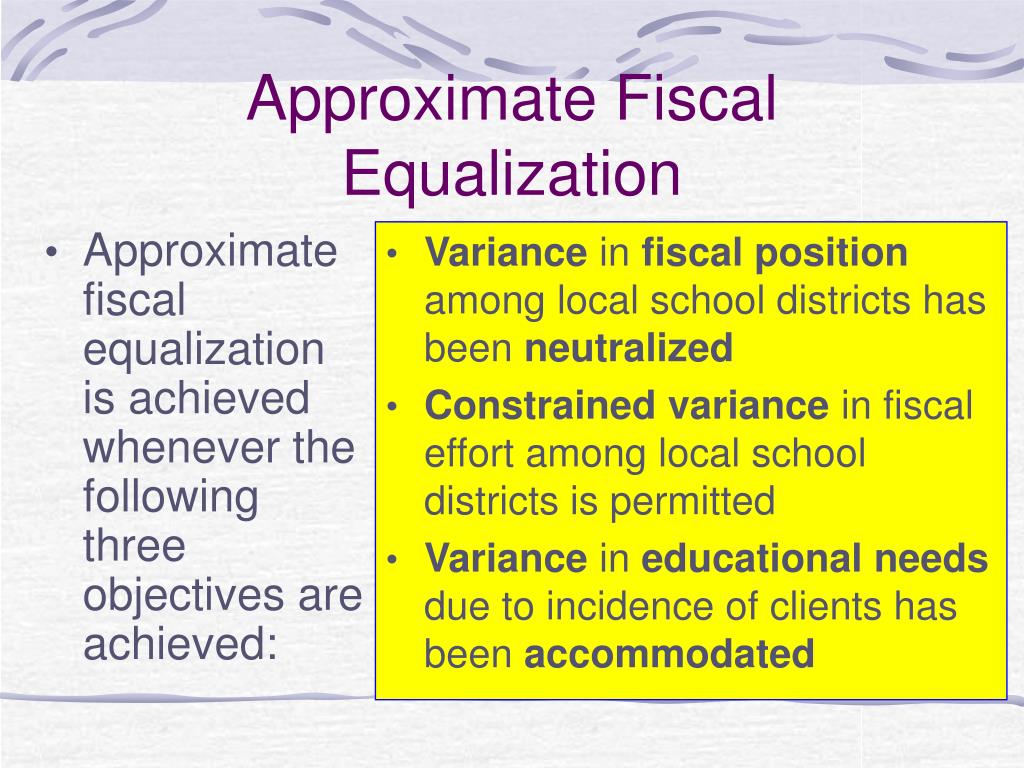 Approximate Fiscal Equalization

• Approximate fiscal equalization is achieved whenever the following three objectives are achieved:

• Variance in fiscal position among local school districts has been neutralized
• Constrained variance in fiscal effort among local school districts is permitted
• Variance in educational needs due to incidence of clients has been accommodated